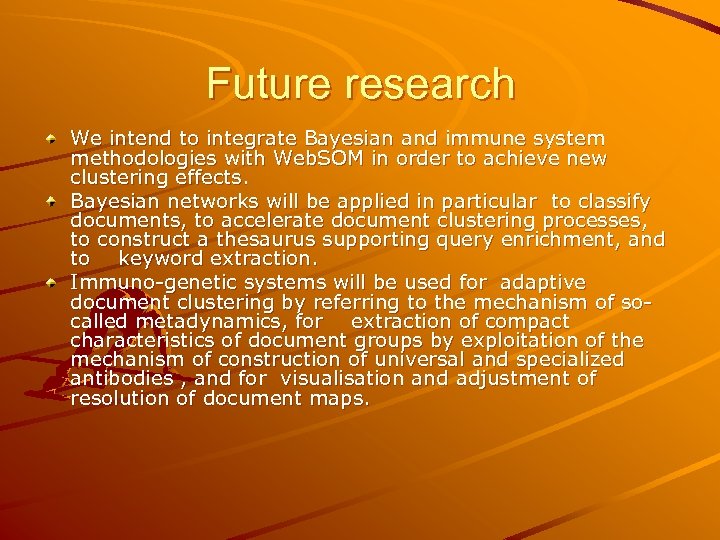 Future research

We intend to integrate Bayesian and immune system methodologies with WebSOM in order to achieve new clustering effects.

Bayesian networks will be applied in particular to classify documents, to accelerate document clustering processes, to construct a thesaurus supporting query enrichment, and to keyword extraction.

Immuno-genetic systems will be used for adaptive document clustering by referring to the mechanism of so-called metadynamics, for extraction of compact characteristics of document groups by exploitation of the mechanism of construction of universal and specialized antibodies , and for visualisation and adjustment of resolution of document maps.